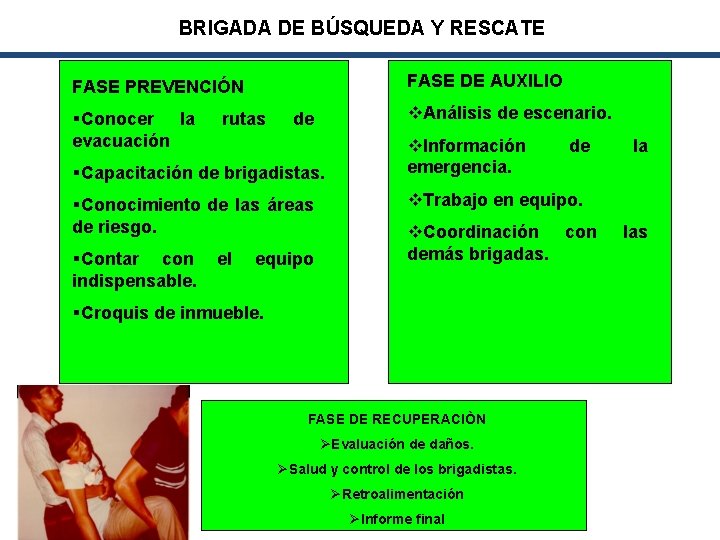 BRIGADA DE BÚSQUEDA Y RESCATE

FASE PREVENCIÓN

▪Conocer la rutas de evacuación

▪Capacitación de brigadistas.

▪Conocimiento de las áreas de riesgo.

▪Contar con el equipo indispensable.

▪Croquis de inmueble.

FASE DE AUXILIO

❖Análisis de escenario.

❖Información de la emergencia.

❖Trabajo en equipo.

❖Coordinación con las demás brigadas.

FASE DE RECUPERACIÒN

➢Evaluación de daños.

➢Salud y control de los brigadistas.

➢Retroalimentación

➢Informe final